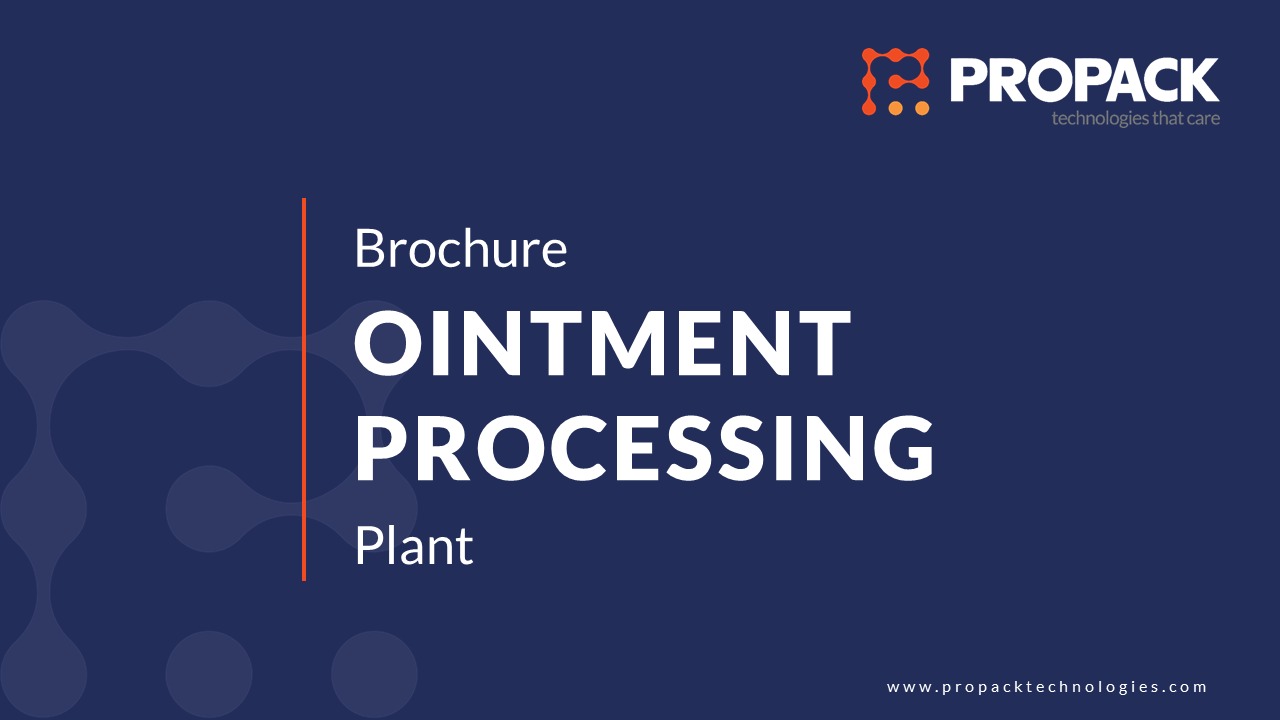 PROPACK
technologies that care

Brochure
OINTMENT
PROCESSING
Plant

www.propacktechnologies.com